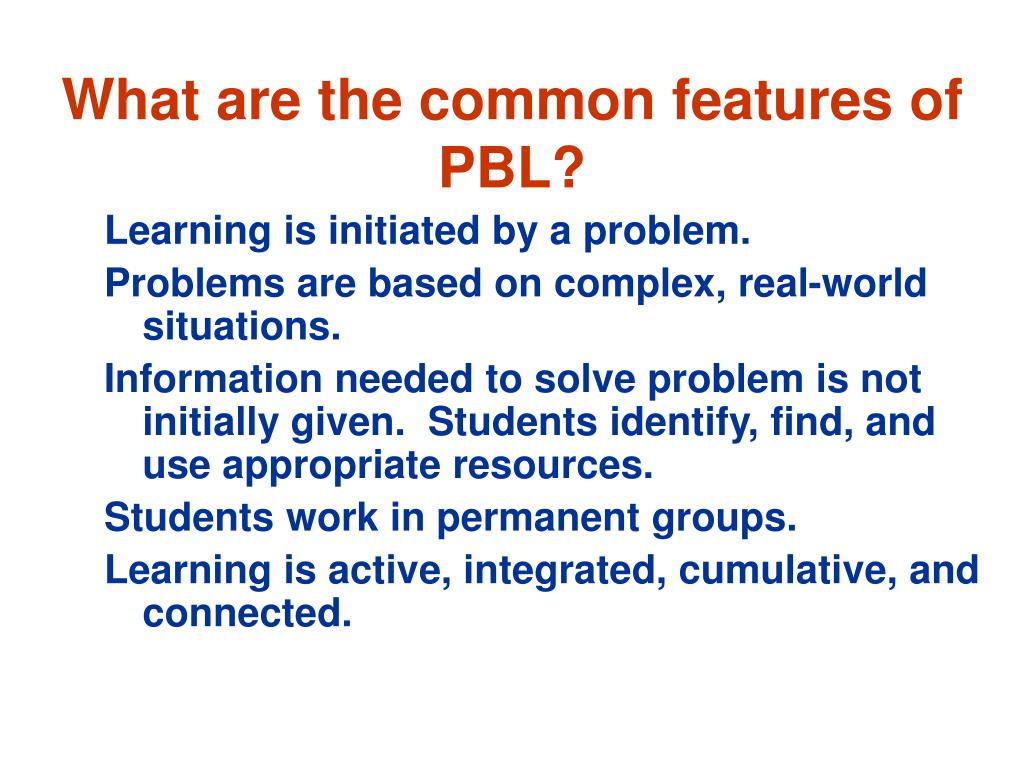 What are the common features of PBL?

Learning is initiated by a problem.

Problems are based on complex, real-world situations.

Information needed to solve problem is not initially given.  Students identify, find, and use appropriate resources.

Students work in permanent groups.

Learning is active, integrated, cumulative, and connected.